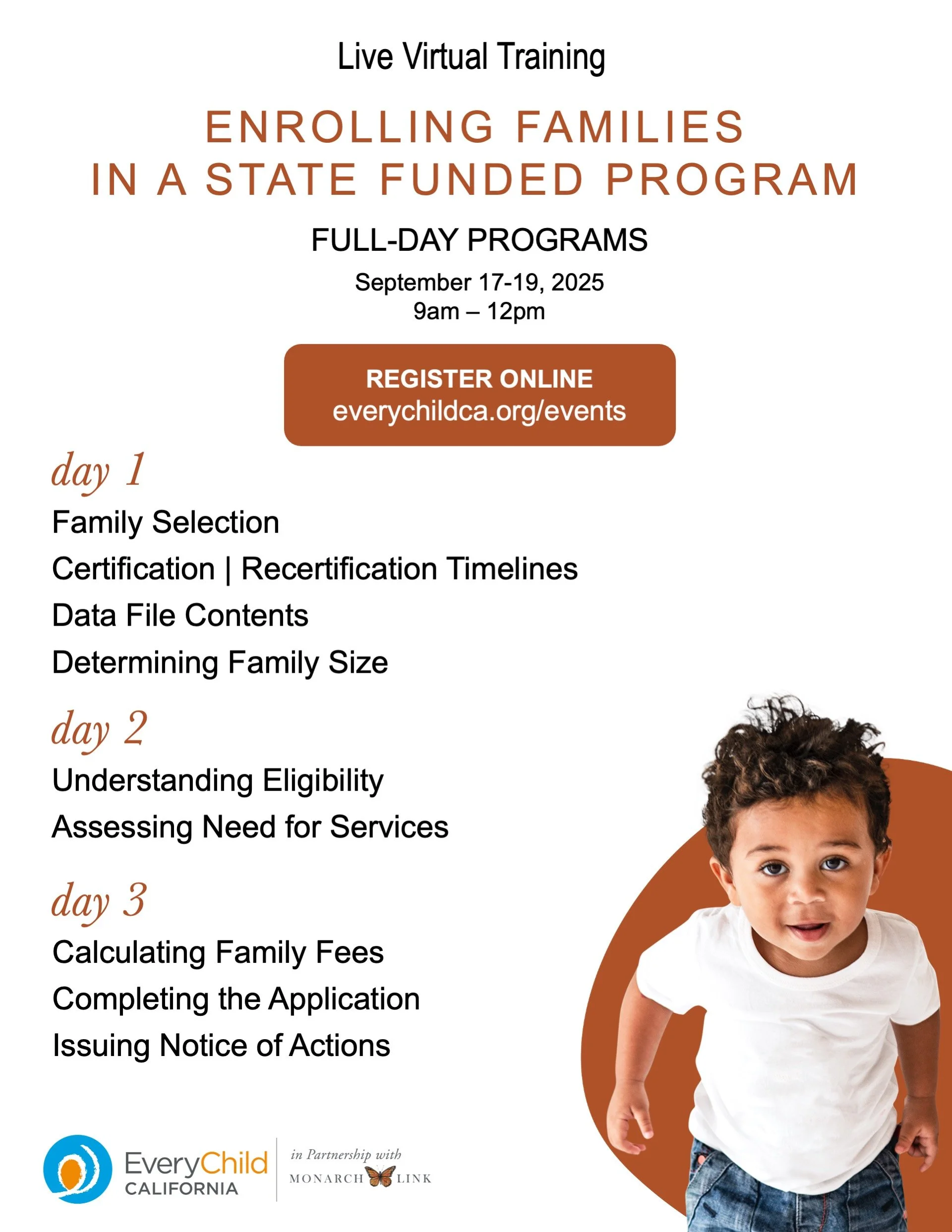 Live Virtual Training

ENROLLING FAMILIES IN A STATE FUNDED PROGRAM

FULL-DAY PROGRAMS

September 17-19, 2025
9am – 12pm

REGISTER ONLINE
everychildca.org/events

day 1

Family Selection

Certification | Recertification Timelines

Data File Contents

Determining Family Size

day 2

Understanding Eligibility

Assessing Need for Services

day 3

Calculating Family Fees

Completing the Application

Issuing Notice of Actions

EveryChild CALIFORNIA

in Partnership with

MONARCH LINK